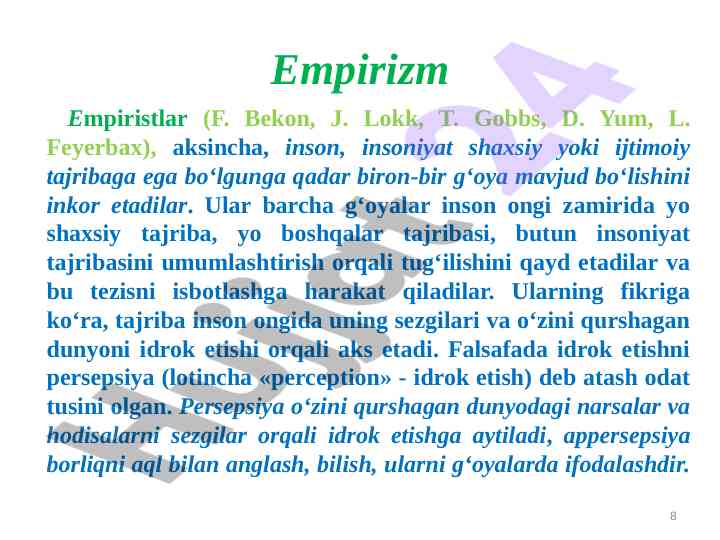 Empirizm

Empiristlar (F. Bekon, J. Lokk, T. Gobbs, D. Yum, L. Feyerbax), aksincha, inson, insoniyat shaxsiy yoki ijtimoiy tajribaga ega bo‘lgunga qadar biron-bir g‘oya mavjud bo‘lishini inkor etadilar. Ular barcha g‘oyalar inson ongi zamirida yo shaxsiy tajriba, yo boshqalar tajribasi, butun insoniyat tajribasini umumlashtirish orqali tug‘ilishini qayd etadilar va bu tezisni isbotlashga harakat qiladilar. Ularning fikriga ko‘ra, tajriba inson ongida uning sezgilari va o‘zini qurshagan dunyoni idrok etishi orqali aks etadi. Falsafada idrok etishni persepsiya (lotincha «perception» - idrok etish) deb atash odat tusini olgan. Persepsiya o‘zini qurshagan dunyodagi narsalar va hodisalarni sezgilar orqali idrok etishga aytiladi, appersepsiya borliqni aql bilan anglash, bilish, ularni g‘oyalarda ifodalashdir.

Hujjat24

8